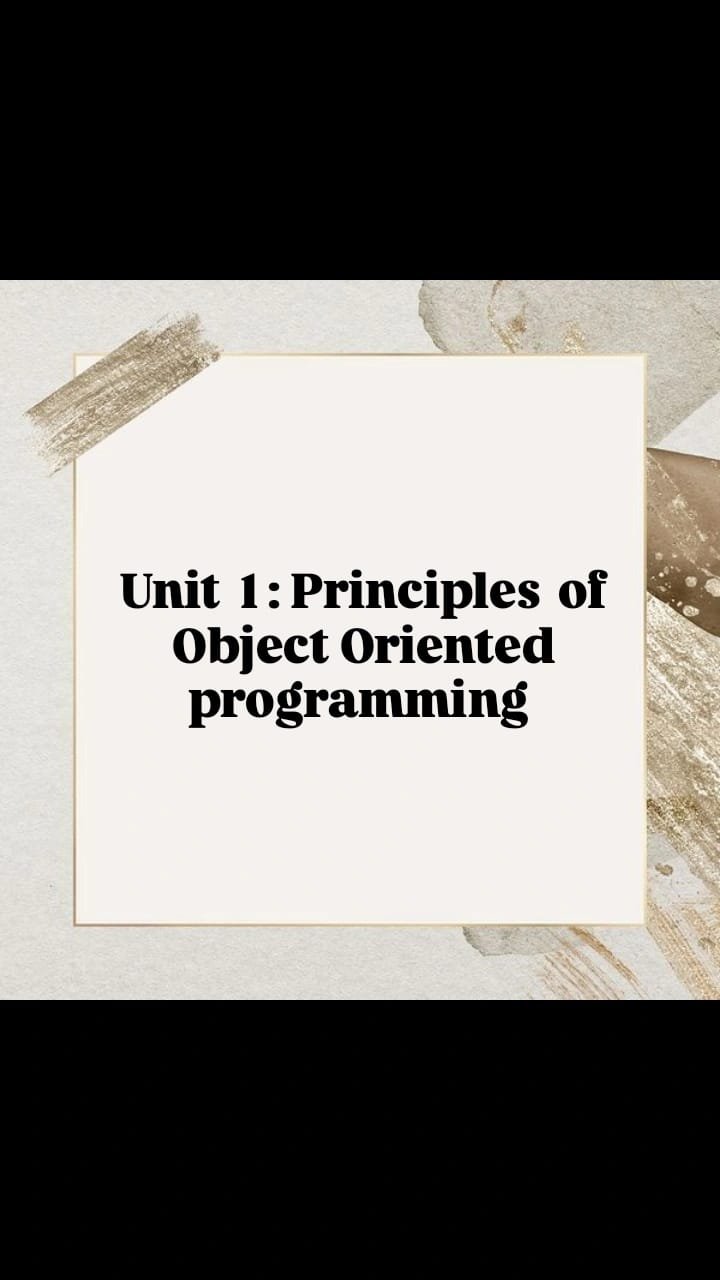 Unit 1: Principles of Object Oriented programming